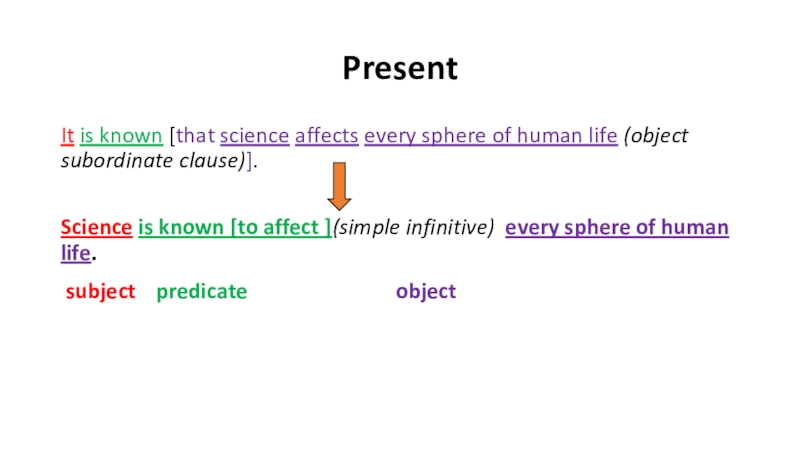 Present

It is known [that science affects every sphere of human life (object subordinate clause)].

Science is known [to affect ](simple infinitive) every sphere of human life.

subject predicate object